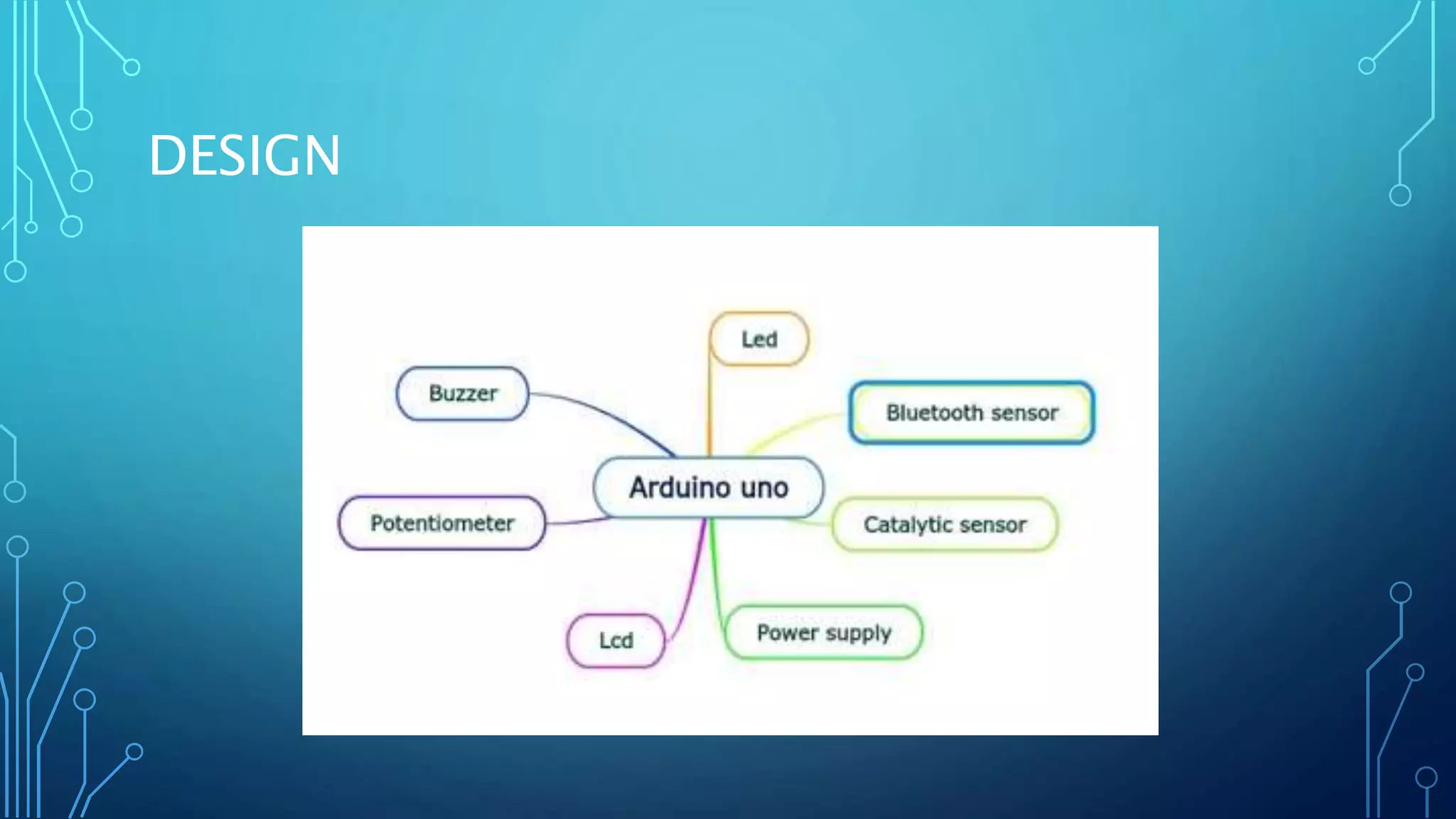 DESIGN

Led

Buzzer

Bluetooth sensor

Arduino uno

Potentiometer

Catalytic sensor

Lcd

Power supply